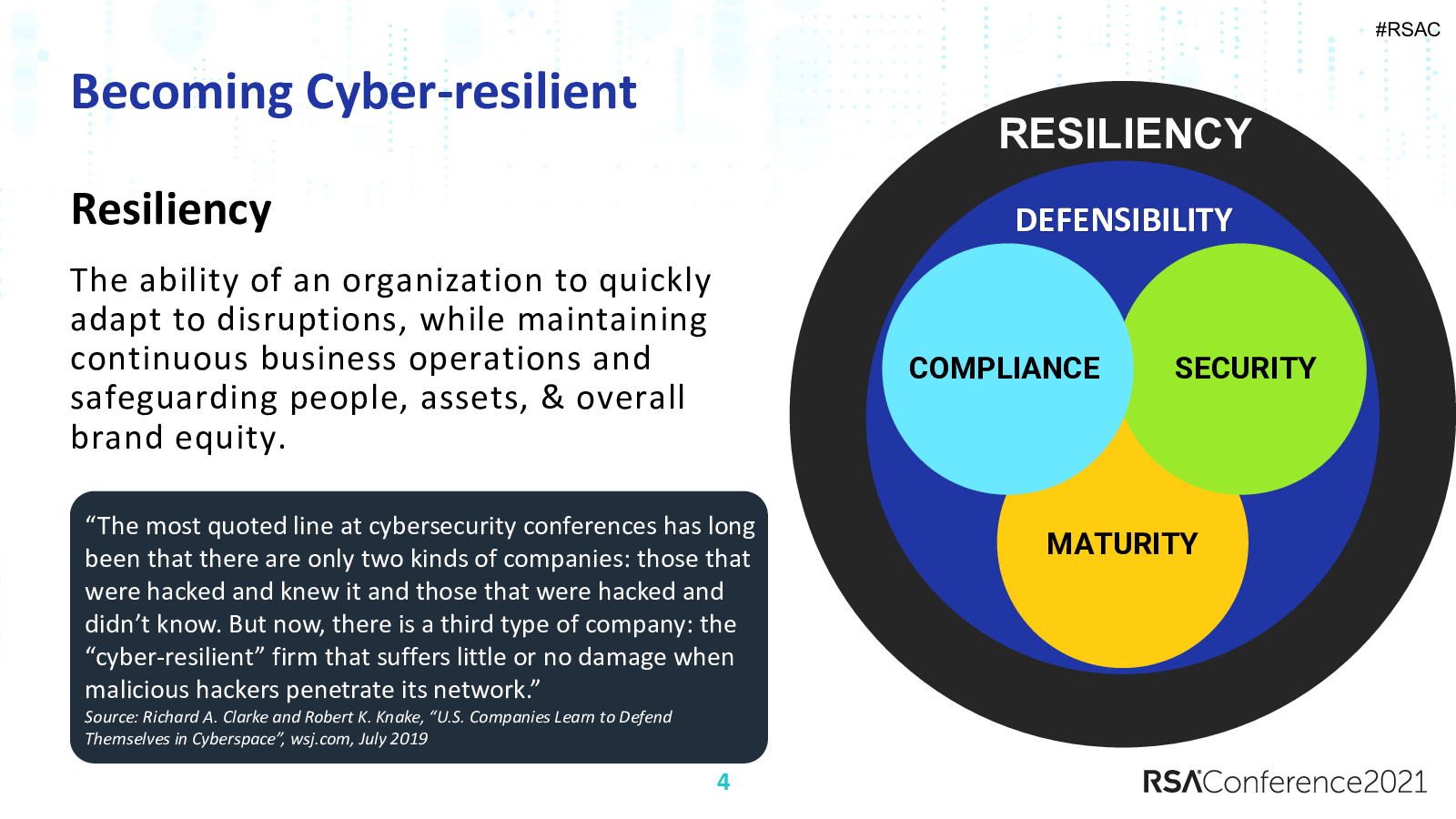 #RSAC

Becoming Cyber-resilient

Resiliency

The ability of an organization to quickly adapt to disruptions, while maintaining continuous business operations and safeguarding people, assets, & overall brand equity.

“The most quoted line at cybersecurity conferences has long been that there are only two kinds of companies: those that were hacked and knew it and those that were hacked and didn’t know. But now, there is a third type of company: the “cyber-resilient” firm that suffers little or no damage when malicious hackers penetrate its network.”
Source: Richard A. Clarke and Robert K. Knake, “U.S. Companies Learn to Defend Themselves in Cyberspace”, wsj.com, July 2019

RESILIENCY

DEFENSIBILITY

COMPLIANCE

SECURITY

MATURITY

4

RSAConference2021